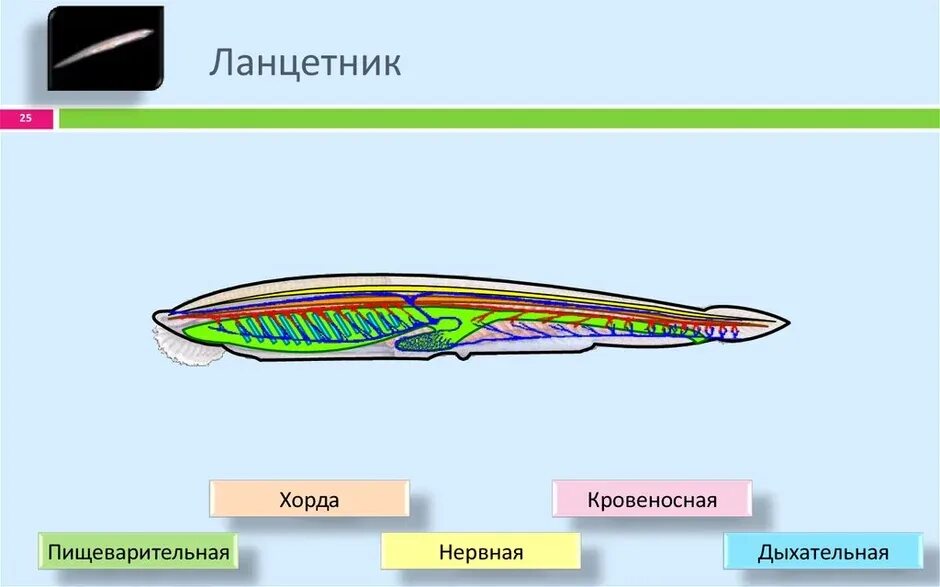 Ланцетник

25

Хорда

Кровеносная

Пищеварительная

Нервная

Дыхательная